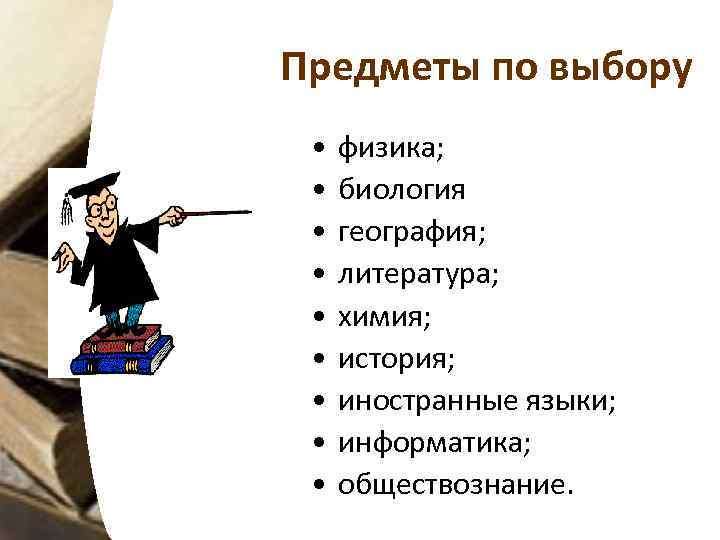 Предметы по выбору

• физика;
• биология
• география;
• литература;
• химия;
• история;
• иностранные языки;
• информатика;
• обществознание.